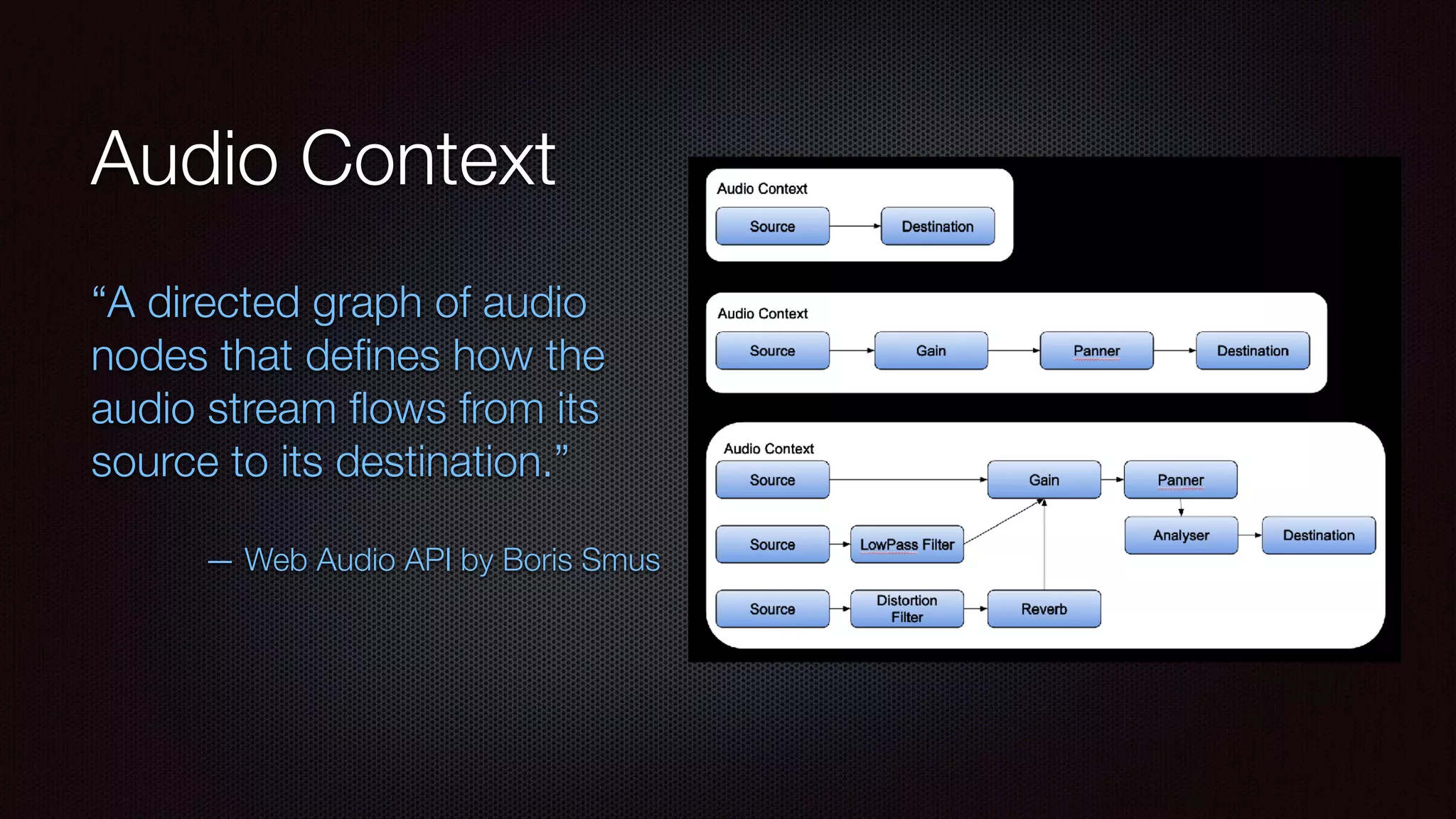 Audio Context

“A directed graph of audio nodes that defines how the audio stream flows from its source to its destination.”

— Web Audio API by Boris Smus

Audio Context
Source
Destination

Audio Context
Source
Gain
Panner
Destination

Audio Context
Source
Gain
Panner
Source
LowPass Filter
Analyser
Destination
Source
Distortion Filter
Reverb